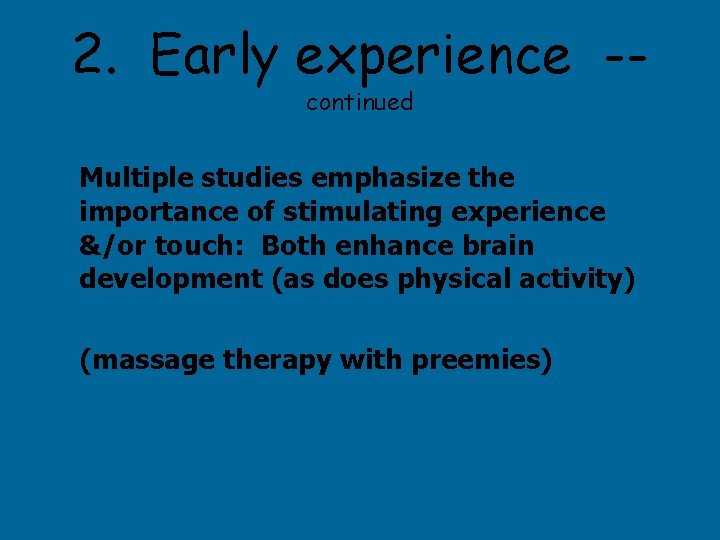 2. Early experience --
continued

Multiple studies emphasize the importance of stimulating experience &/or touch: Both enhance brain development (as does physical activity)

(massage therapy with preemies)